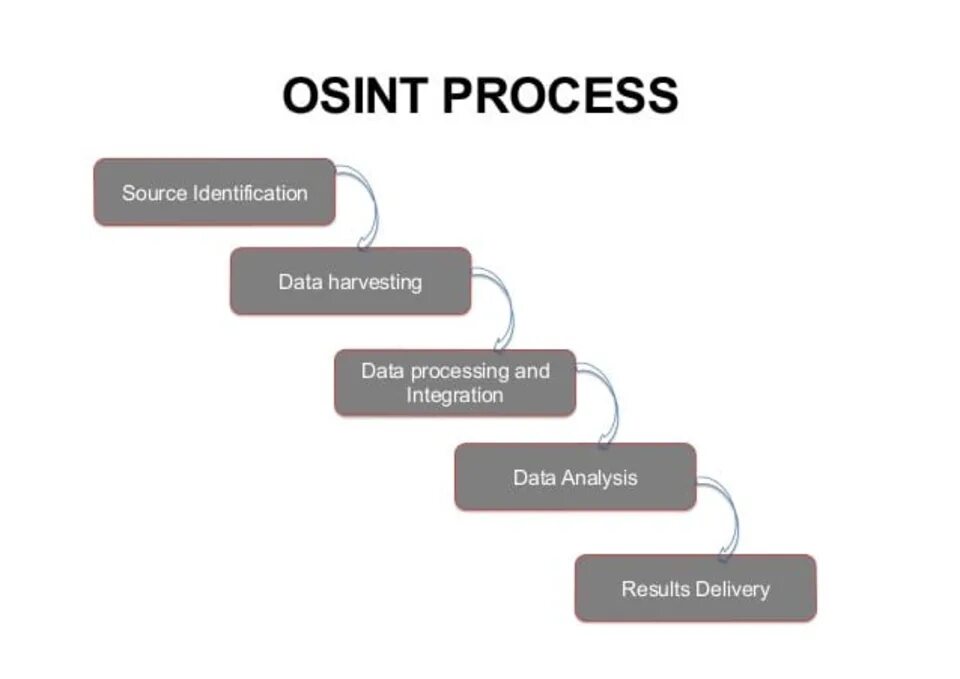 OSINT PROCESS

Source Identification

Data harvesting

Data processing and Integration

Data Analysis

Results Delivery